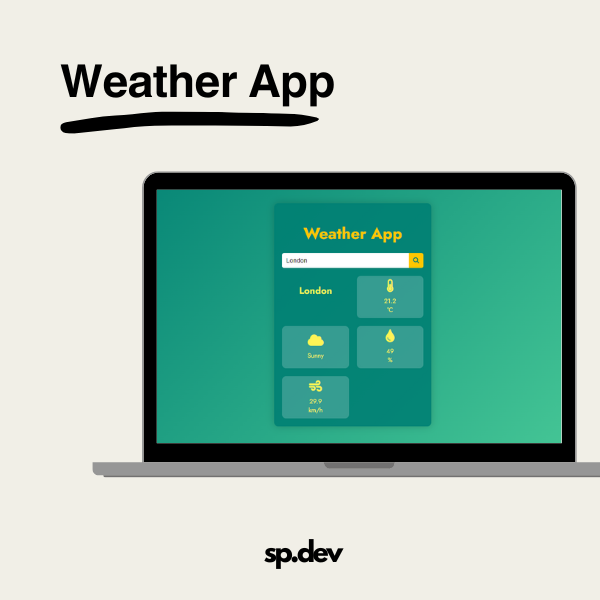 Weather App

Weather App

London

London

21.2
°C

Sunny

49
%

29.9
km/h

sp.dev